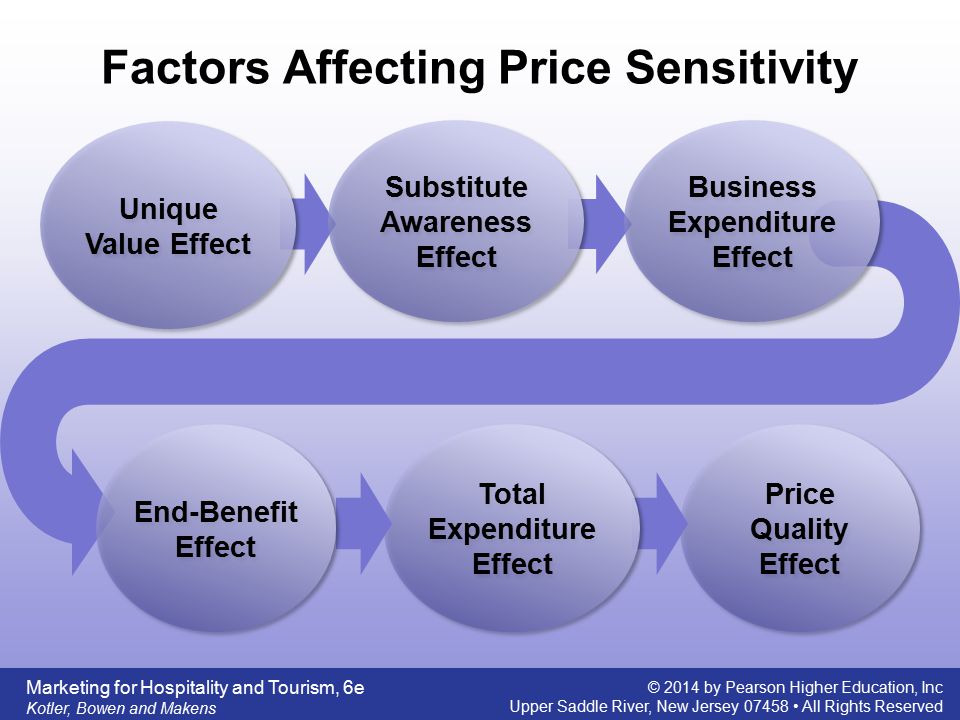 Factors Affecting Price Sensitivity

Unique Value Effect

Substitute Awareness Effect

Business Expenditure Effect

End-Benefit Effect

Total Expenditure Effect

Price Quality Effect

Marketing for Hospitality and Tourism, 6e
Kotler, Bowen and Makens

© 2014 by Pearson Higher Education, Inc
Upper Saddle River, New Jersey 07458 • All Rights Reserved